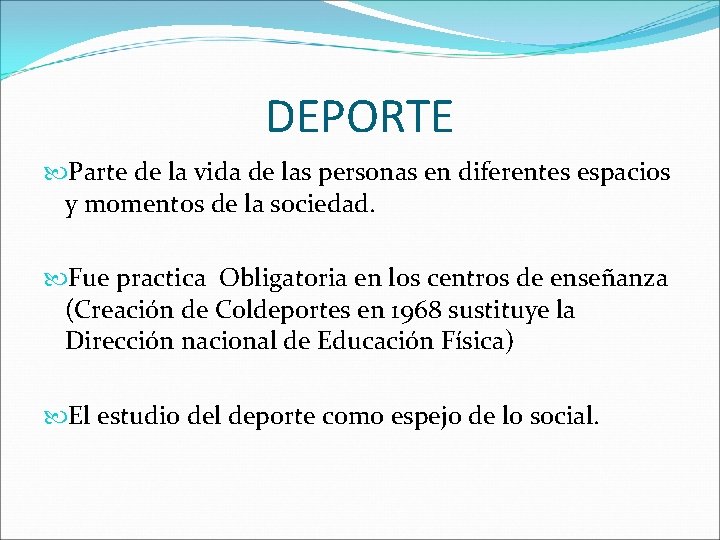 DEPORTE

Parte de la vida de las personas en diferentes espacios y momentos de la sociedad.

Fue practica Obligatoria en los centros de enseñanza (Creación de Coldeportes en 1968 sustituye la Dirección nacional de Educación Física)

El estudio del deporte como espejo de lo social.